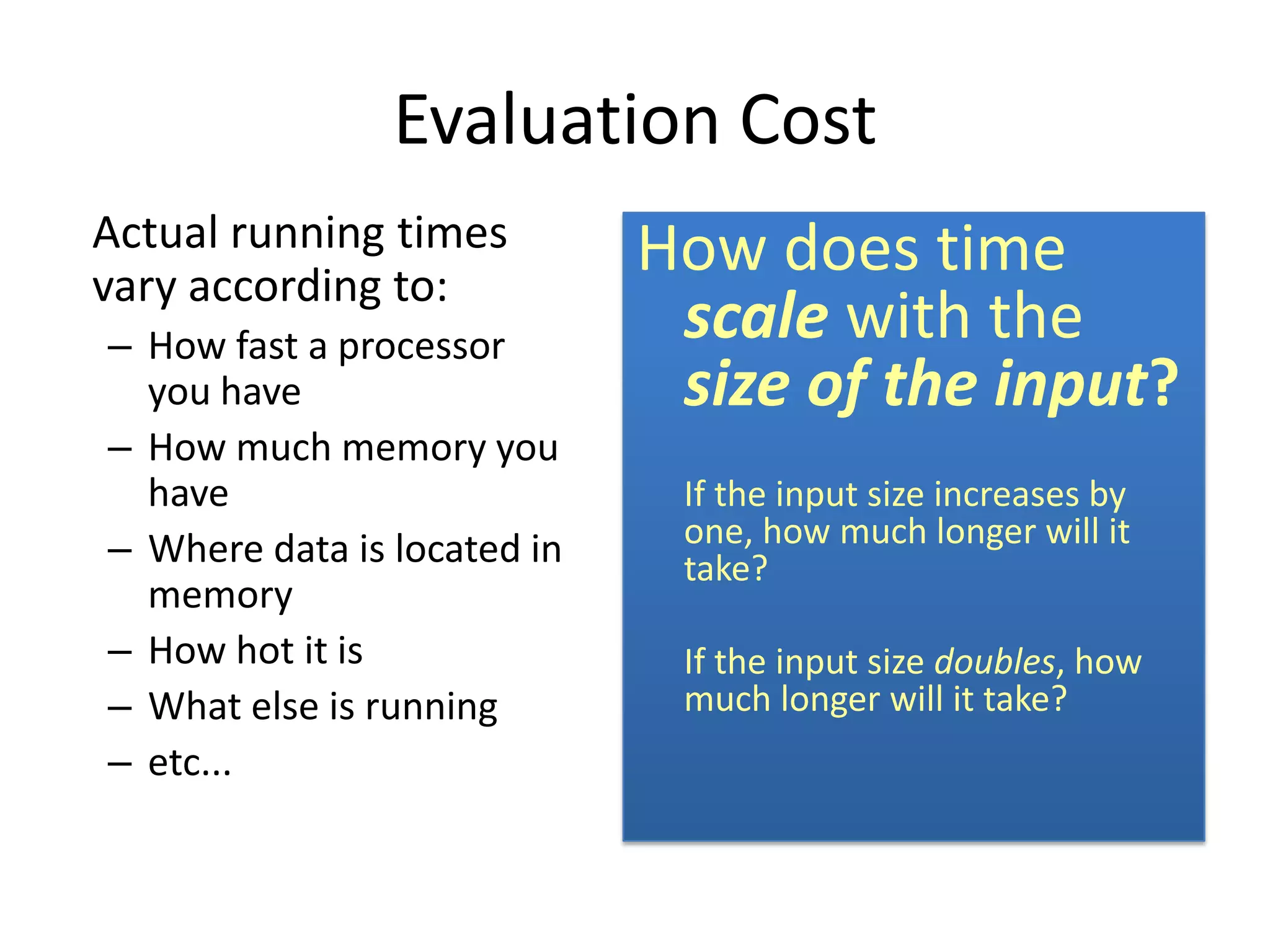 Evaluation Cost

Actual running times vary according to:
– How fast a processor you have
– How much memory you have
– Where data is located in memory
– How hot it is
– What else is running
– etc...

How does time scale with the size of the input?

If the input size increases by one, how much longer will it take?

If the input size doubles, how much longer will it take?